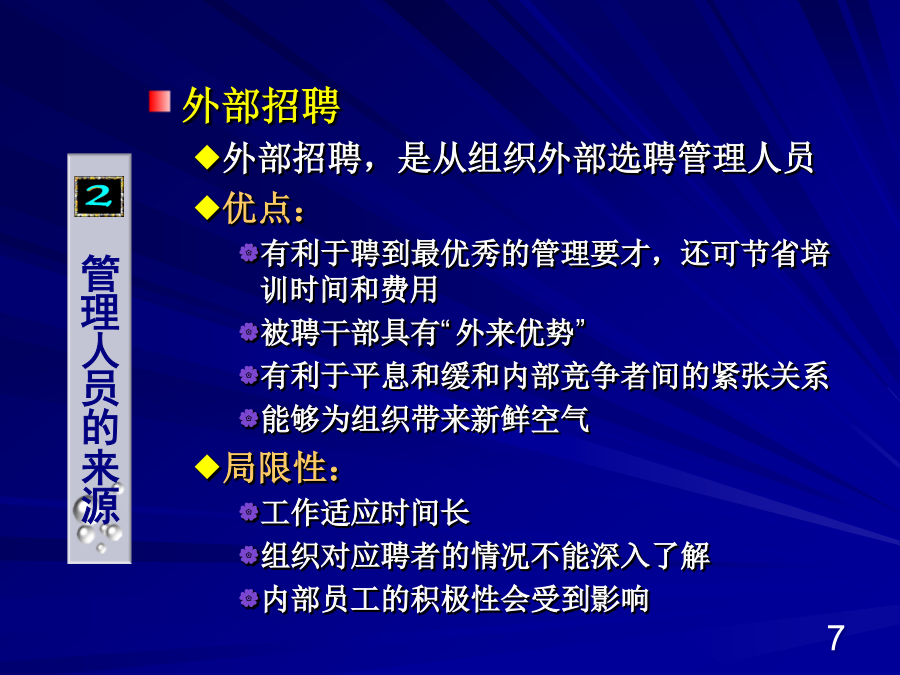 2

管理人员的来源

外部招聘

外部招聘，是从组织外部选聘管理人员

优点：

有利于聘到最优秀的管理要才，还可节省培训时间和费用

被聘干部具有“外来优势”

有利于平息和缓和内部竞争者间的紧张关系

能够为组织带来新鲜空气

局限性：

工作适应时间长

组织对应聘者的情况不能深入了解

内部员工的积极性会受到影响

7